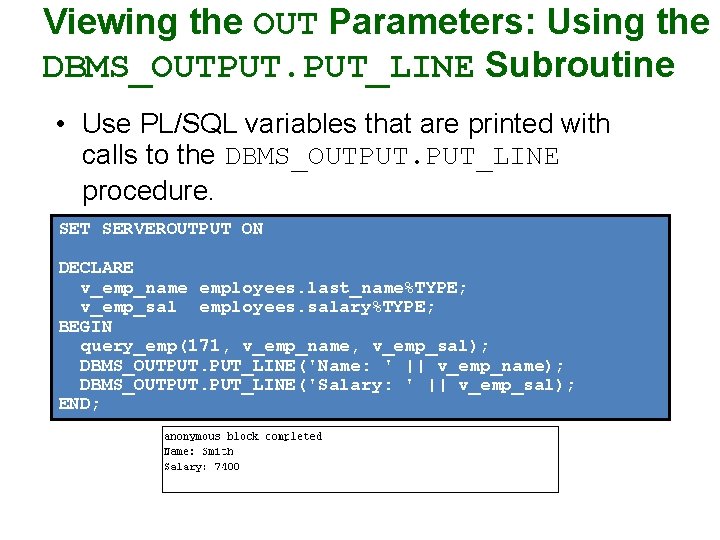 Viewing the OUT Parameters: Using the DBMS_OUTPUT.PUT_LINE Subroutine

• Use PL/SQL variables that are printed with calls to the DBMS_OUTPUT.PUT_LINE procedure.

SET SERVEROUTPUT ON

DECLARE
  v_emp_name employees.last_name%TYPE;
  v_emp_sal  employees.salary%TYPE;
BEGIN
  query_emp(171, v_emp_name, v_emp_sal);
  DBMS_OUTPUT.PUT_LINE('Name: ' || v_emp_name);
  DBMS_OUTPUT.PUT_LINE('Salary: ' || v_emp_sal);
END;

anonymous block completed
Name: Smith
Salary: 7400